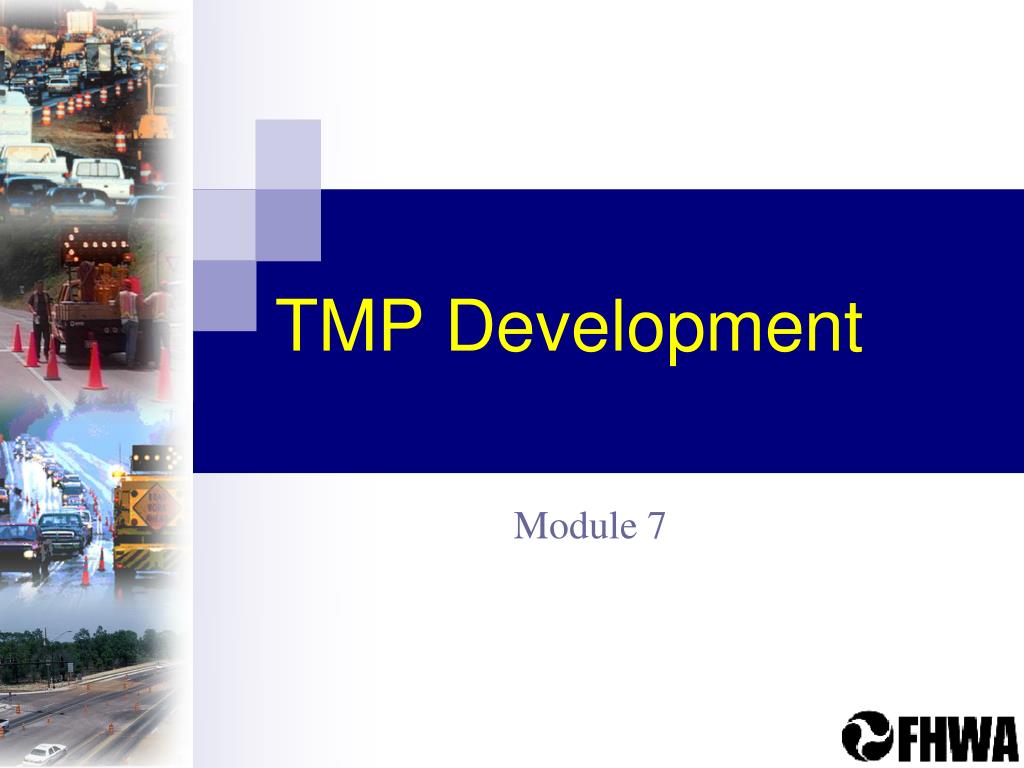 TMP Development

Module 7

FHWA